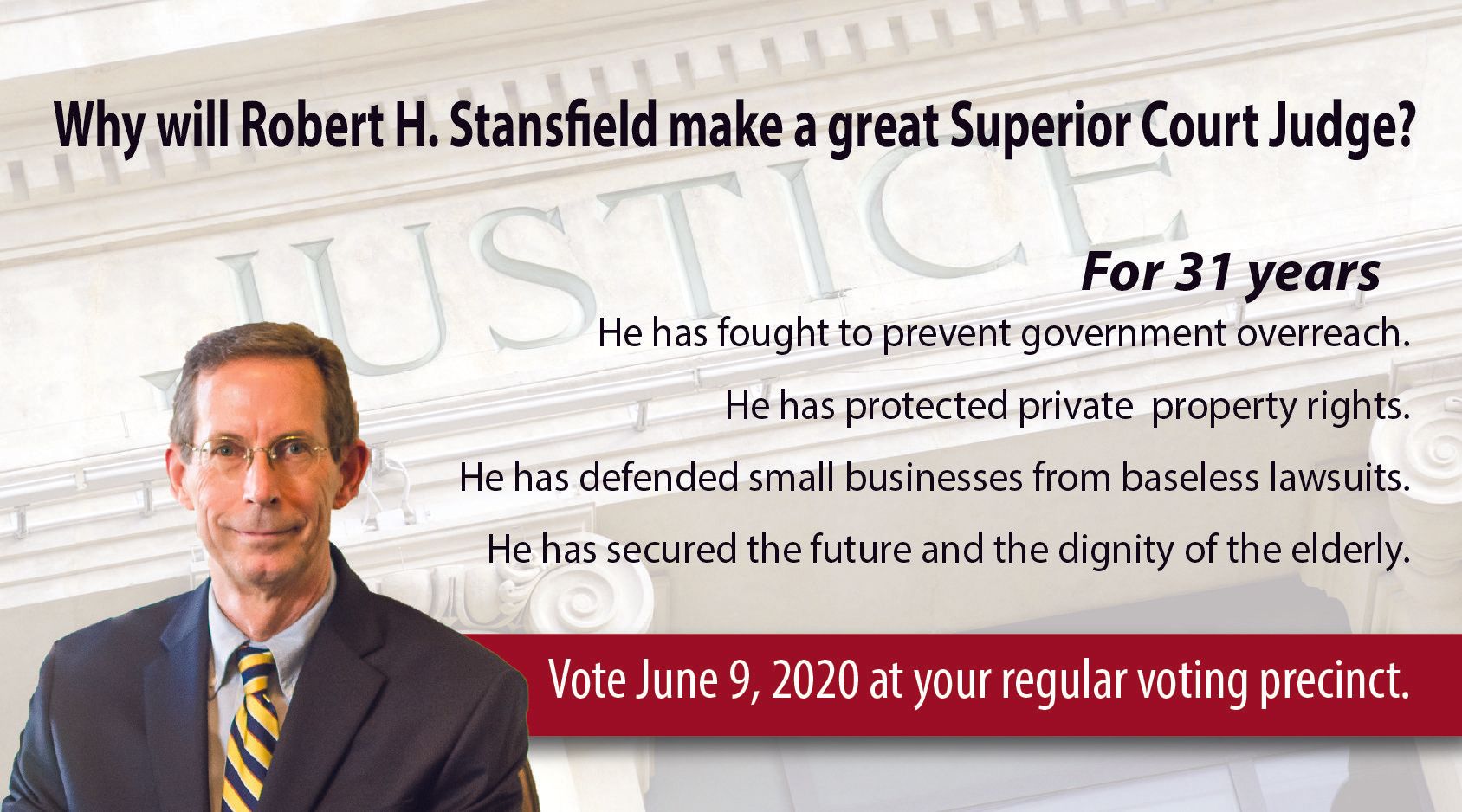 Why will Robert H. Stansfield make a great Superior Court Judge?

JUSTICE

For 31 years

He has fought to prevent government overreach.

He has protected private property rights.

He has defended small businesses from baseless lawsuits.

He has secured the future and the dignity of the elderly.

Vote June 9, 2020 at your regular voting precinct.